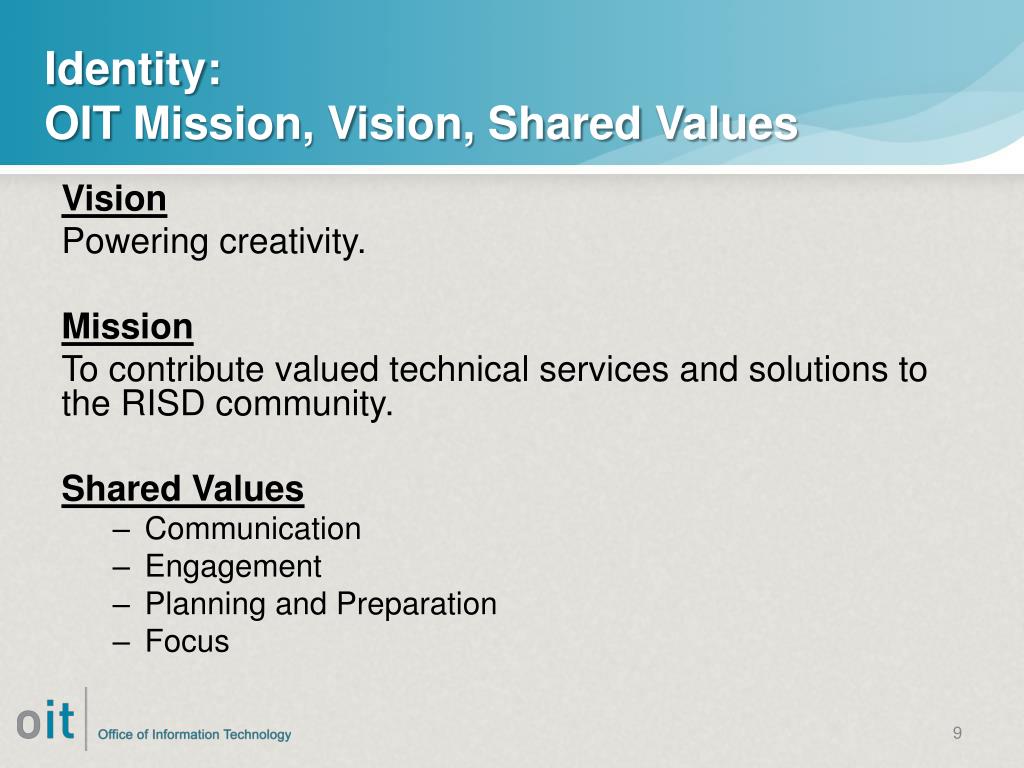 Identity:
OIT Mission, Vision, Shared Values

Vision
Powering creativity.

Mission
To contribute valued technical services and solutions to the RISD community.

Shared Values
– Communication
– Engagement
– Planning and Preparation
– Focus

oit Office of Information Technology

9